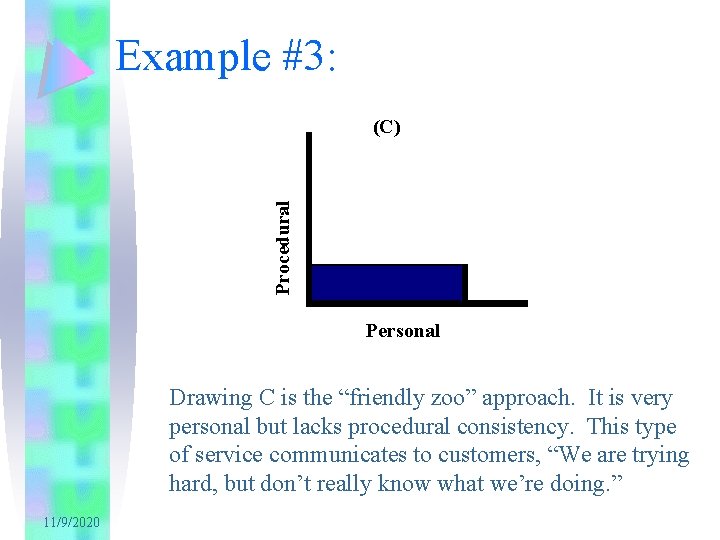 Example #3:

(C)

Procedural

Personal

Drawing C is the “friendly zoo” approach. It is very personal but lacks procedural consistency. This type of service communicates to customers, “We are trying hard, but don’t really know what we’re doing.”

11/9/2020